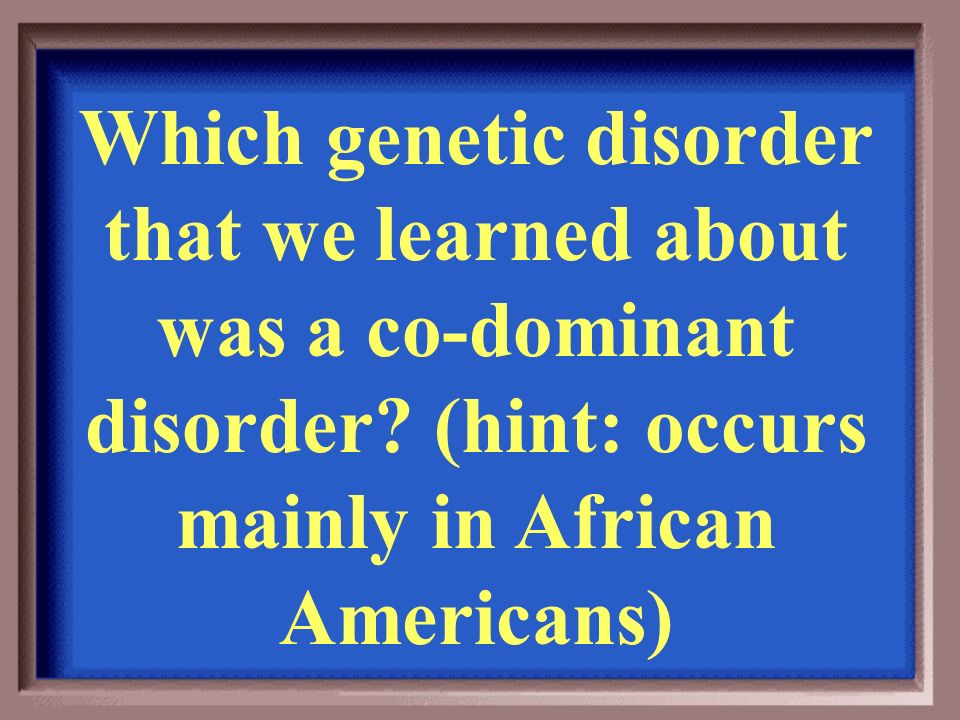 Which genetic disorder that we learned about was a co-dominant disorder? (hint: occurs mainly in African Americans)